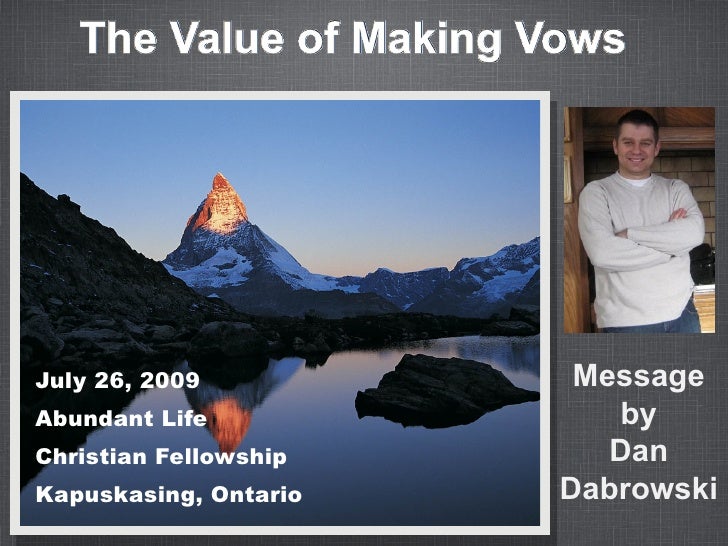 The Value of Making Vows

July 26, 2009
Abundant Life
Christian Fellowship
Kapuskasing, Ontario

Message
by
Dan
Dabrowski